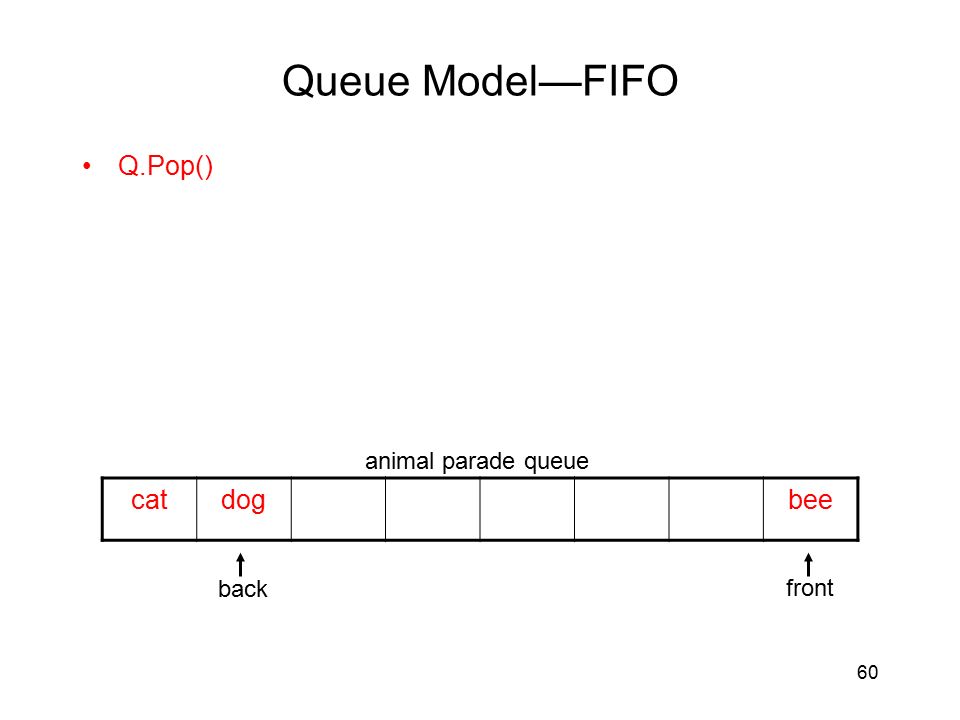 Queue Model—FIFO

• Q.Pop()

animal parade queue

| cat | dog | | | | | | bee |
|---|---|---|---|---|---|---|---|

back

front

60